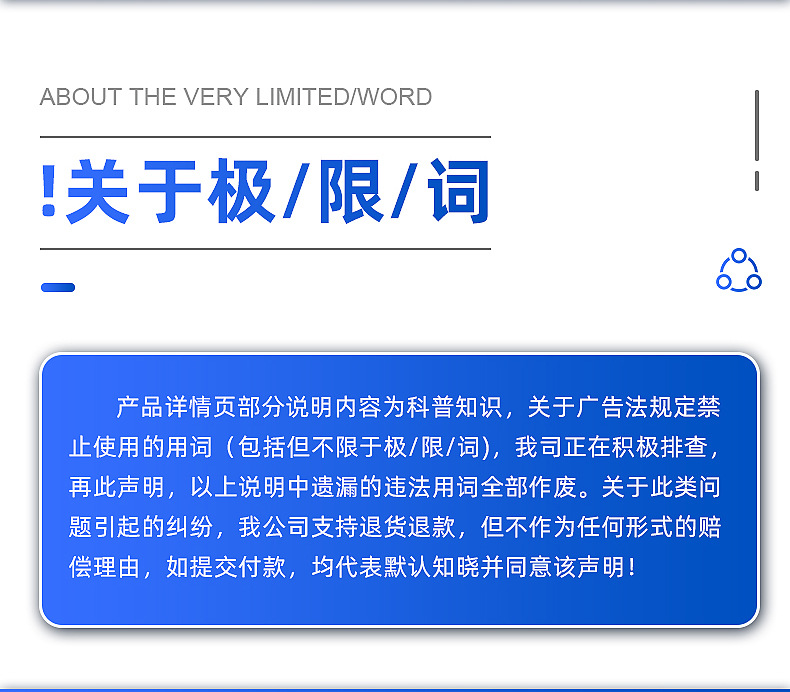 ABOUT THE VERY LIMITED/WORD

!关于极/限/词

产品详情页部分说明内容为科普知识，关于广告法规定禁止使用的用词（包括但不限于极/限/词），我司正在积极排查，再此声明，以上说明中遗漏的违法用词全部作废。关于此类问题引起的纠纷，我公司支持退货退款，但不作为任何形式的赔偿理由，如提交付款，均代表默认知晓并同意该声明！